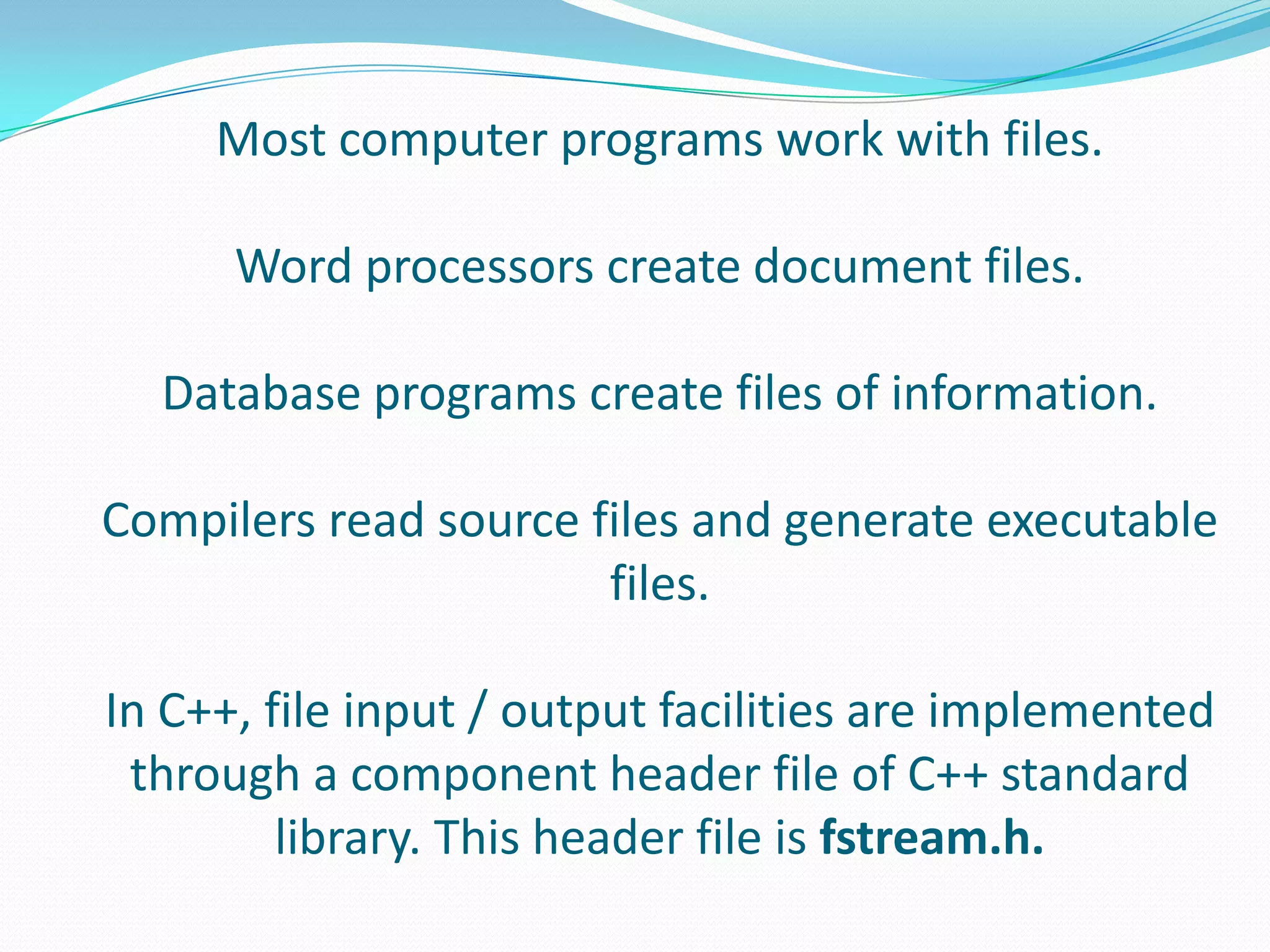 Most computer programs work with files.

Word processors create document files.

Database programs create files of information.

Compilers read source files and generate executable files.

In C++, file input / output facilities are implemented through a component header file of C++ standard library. This header file is fstream.h.